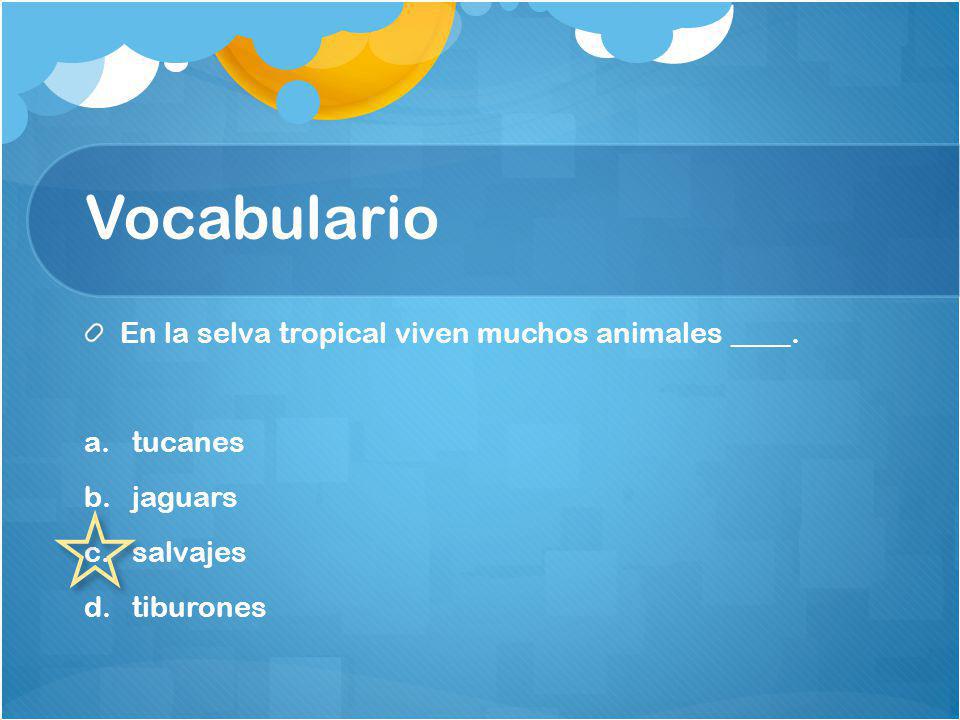 Vocabulario

En la selva tropical viven muchos animales ____.

a. tucanes
b. jaguars
c. salvajes
d. tiburones